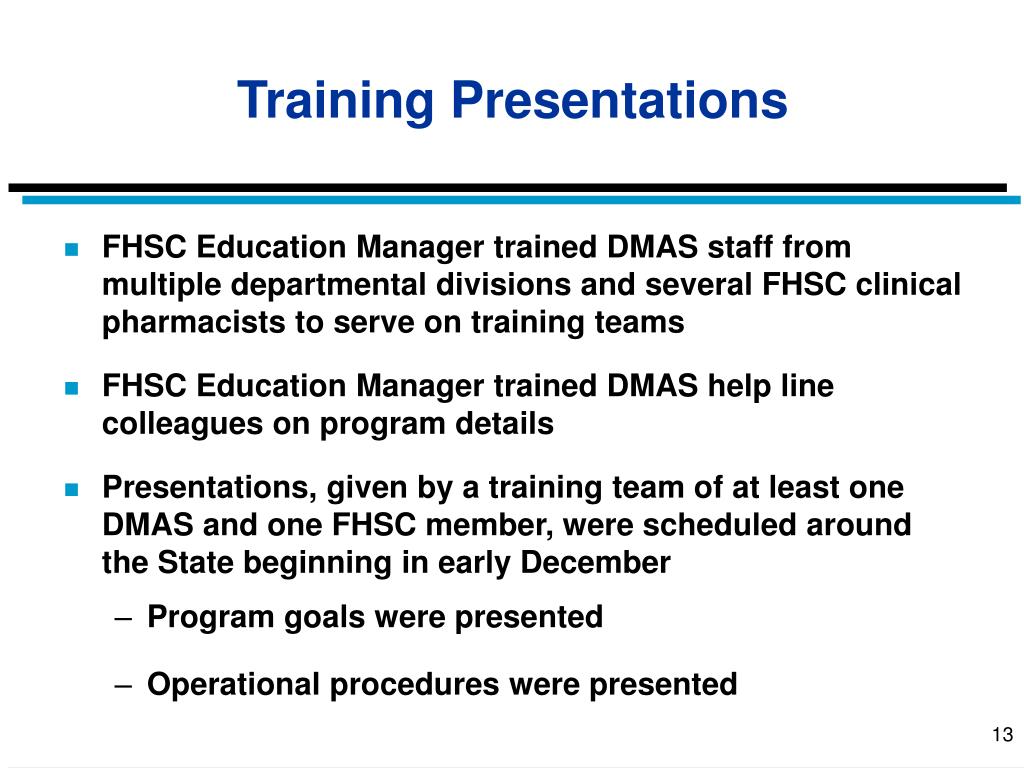 Training Presentations

- FHSC Education Manager trained DMAS staff from multiple departmental divisions and several FHSC clinical pharmacists to serve on training teams
- FHSC Education Manager trained DMAS help line colleagues on program details
- Presentations, given by a training team of at least one DMAS and one FHSC member, were scheduled around the State beginning in early December
  – Program goals were presented
  – Operational procedures were presented

13